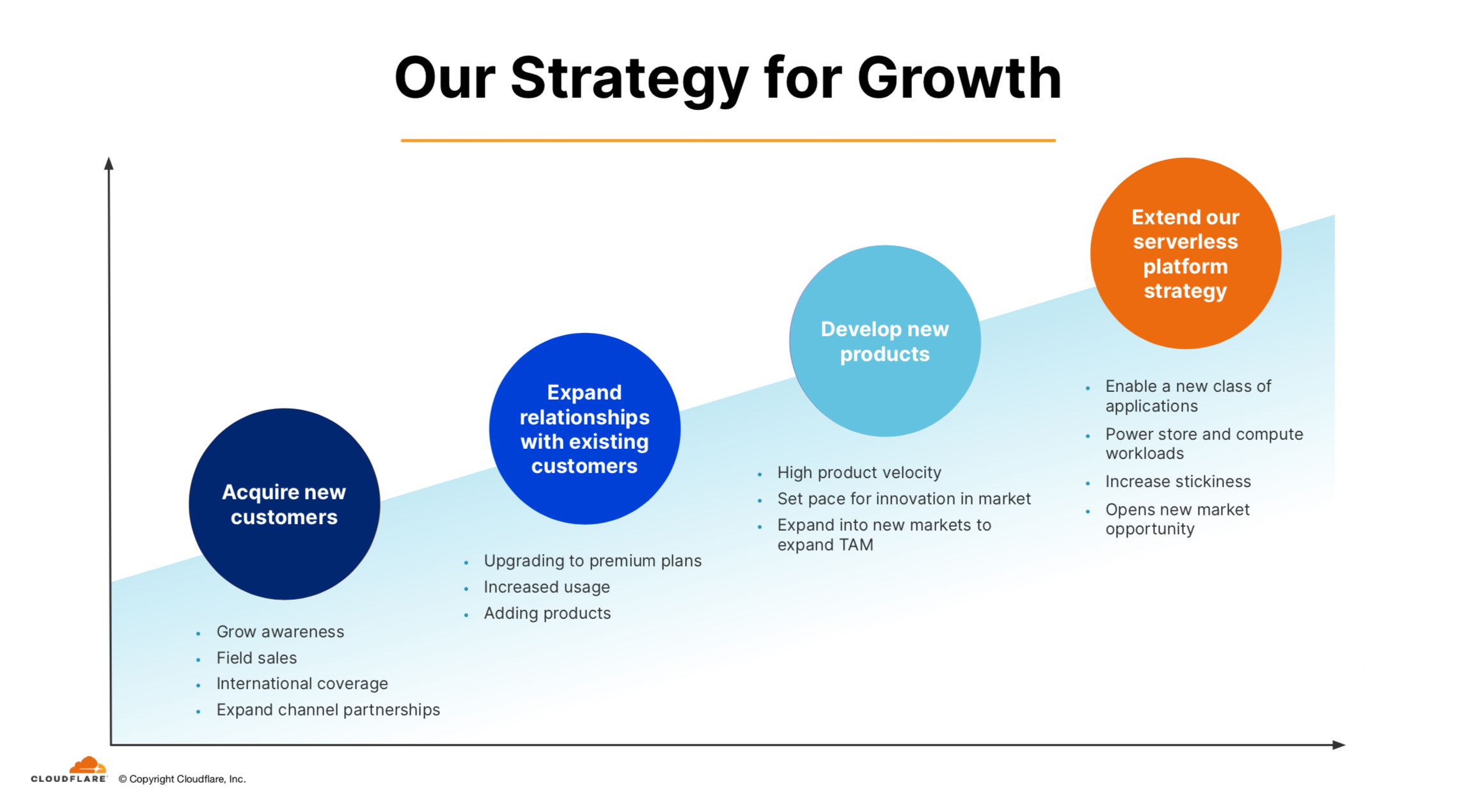 Our Strategy for Growth

Acquire new customers

- Grow awareness
- Field sales
- International coverage
- Expand channel partnerships

Expand relationships with existing customers

- Upgrading to premium plans
- Increased usage
- Adding products

Develop new products

- High product velocity
- Set pace for innovation in market
- Expand into new markets to expand TAM

Extend our serverless platform strategy

- Enable a new class of applications
- Power store and compute workloads
- Increase stickiness
- Opens new market opportunity

CLOUDFLARE © Copyright Cloudflare, Inc.